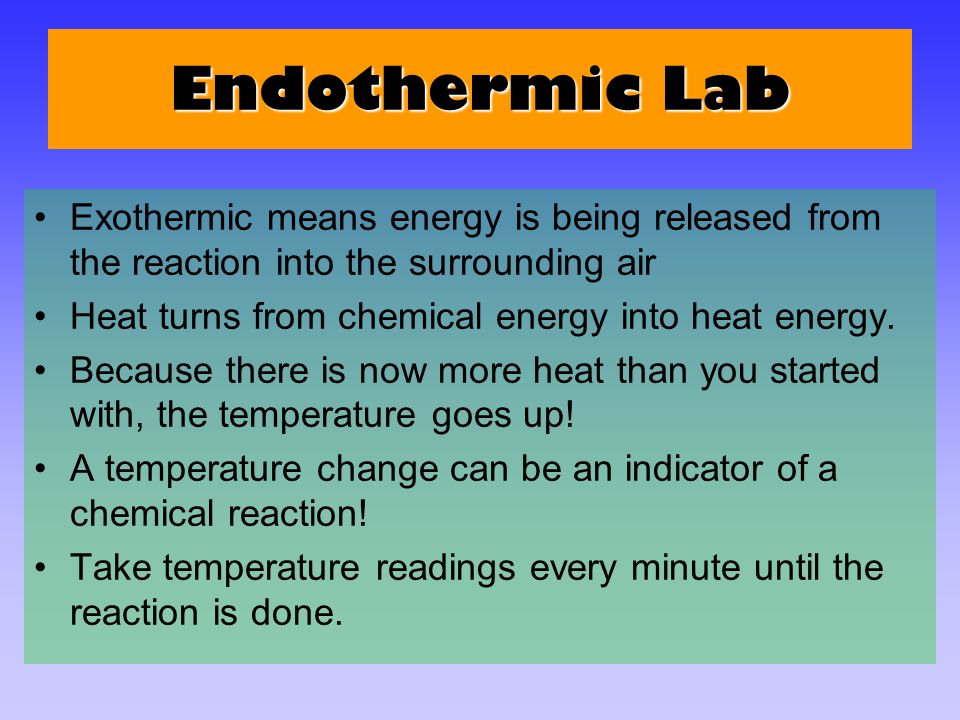 Endothermic Lab

• Exothermic means energy is being released from the reaction into the surrounding air
• Heat turns from chemical energy into heat energy.
• Because there is now more heat than you started with, the temperature goes up!
• A temperature change can be an indicator of a chemical reaction!
• Take temperature readings every minute until the reaction is done.